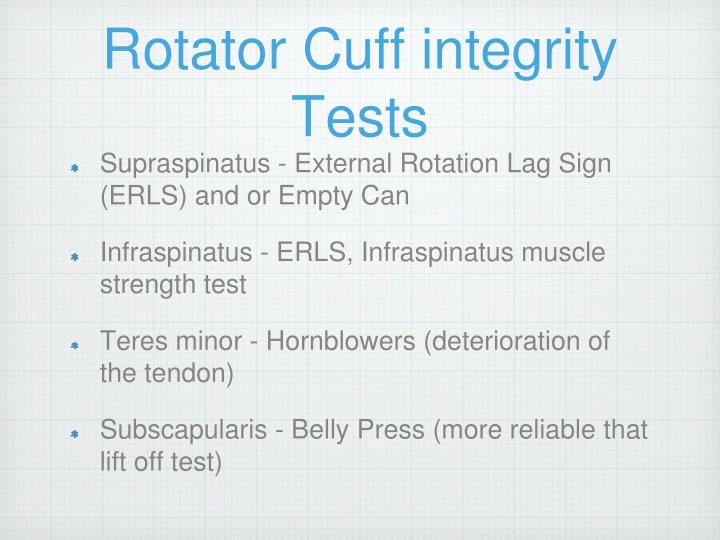 Rotator Cuff integrity Tests

* Supraspinatus - External Rotation Lag Sign (ERLS) and or Empty Can

* Infraspinatus - ERLS, Infraspinatus muscle strength test

* Teres minor - Hornblowers (deterioration of the tendon)

* Subscapularis - Belly Press (more reliable that lift off test)